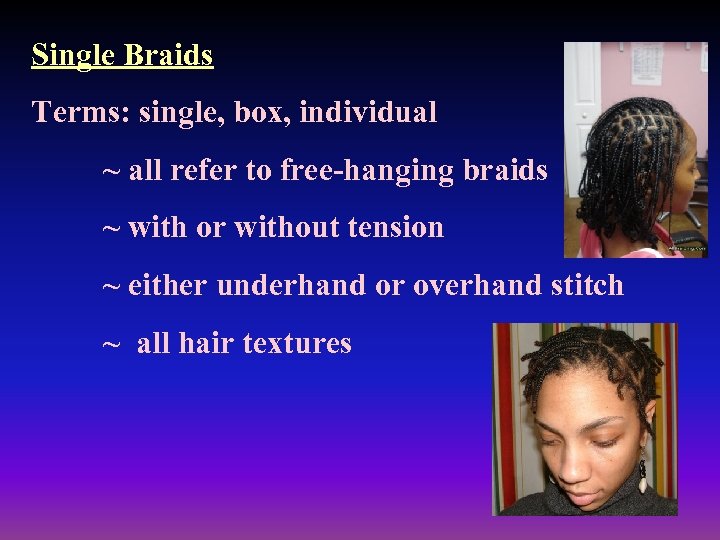 Single Braids

Terms: single, box, individual

~ all refer to free-hanging braids

~ with or without tension

~ either underhand or overhand stitch

~ all hair textures